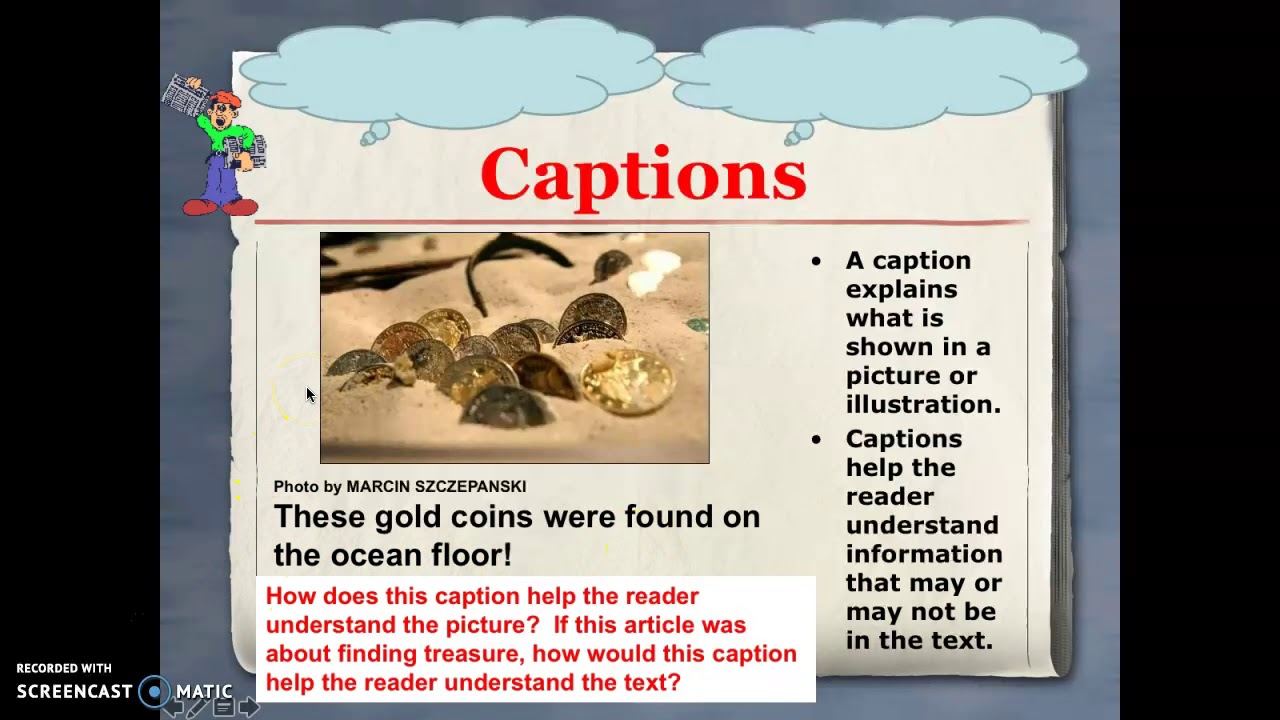 Captions

Photo by MARCIN SZCZEPANSKI

These gold coins were found on the ocean floor!

How does this caption help the reader understand the picture? If this article was about finding treasure, how would this caption help the reader understand the text?

• A caption explains what is shown in a picture or illustration.
• Captions help the reader understand information that may or may not be in the text.

RECORDED WITH
SCREENCAST MATIC